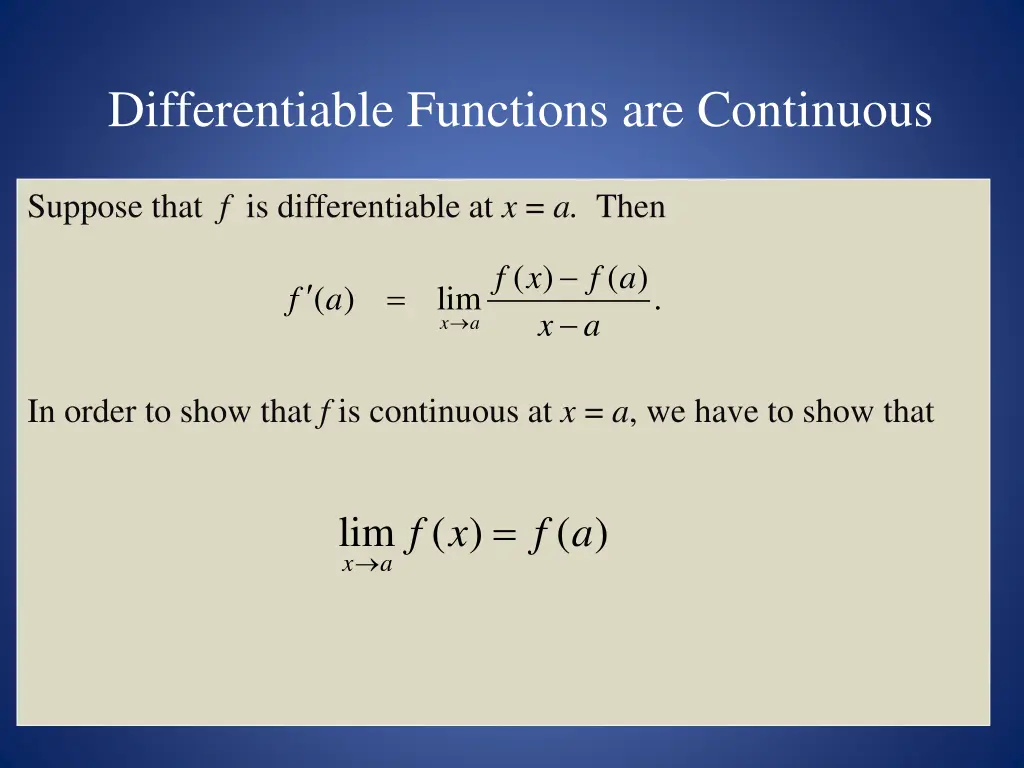 Differentiable Functions are Continuous

Suppose that $f$ is differentiable at $x = a$. Then

$f'(a) = \lim_{x \to a} \frac{f(x) - f(a)}{x - a}.$

In order to show that $f$ is continuous at $x = a$, we have to show that

$\lim_{x \to a} f(x) = f(a)$